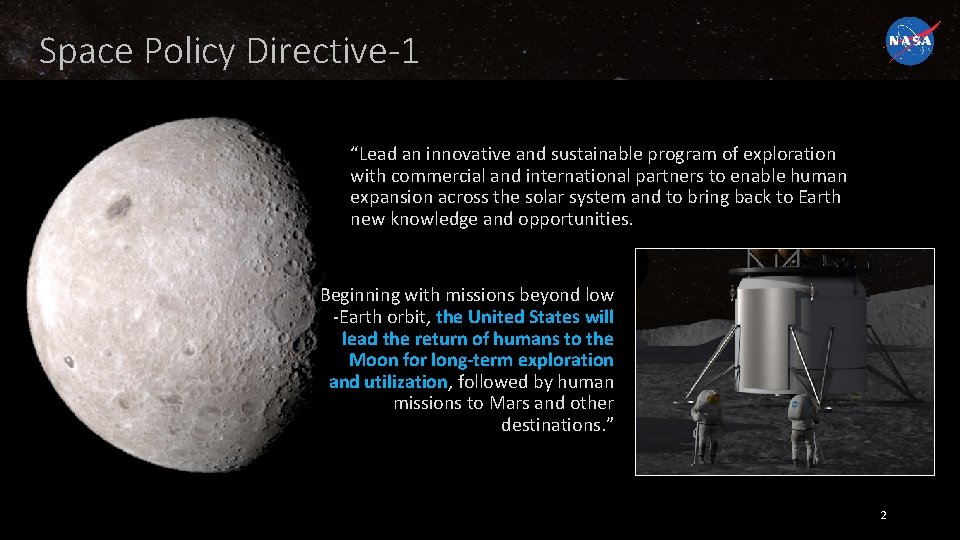 Space Policy Directive-1

NASA

“Lead an innovative and sustainable program of exploration with commercial and international partners to enable human expansion across the solar system and to bring back to Earth new knowledge and opportunities.

Beginning with missions beyond low -Earth orbit, the United States will lead the return of humans to the Moon for long-term exploration and utilization, followed by human missions to Mars and other destinations.”

2